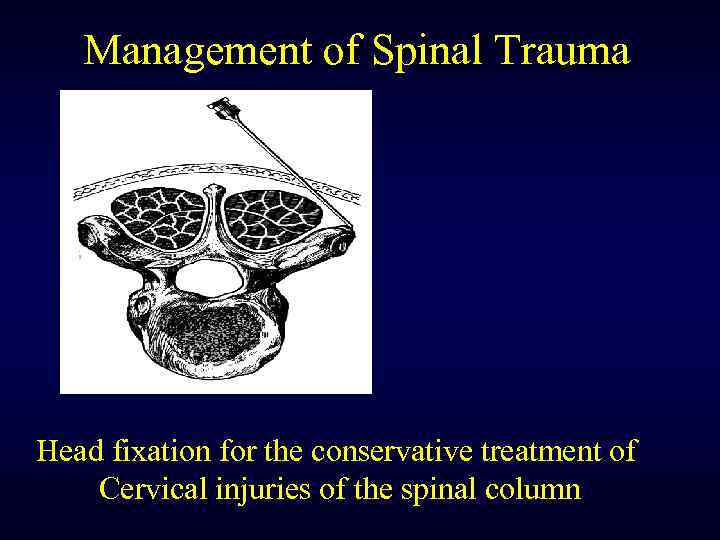 Management of Spinal Trauma

Head fixation for the conservative treatment of Cervical injuries of the spinal column